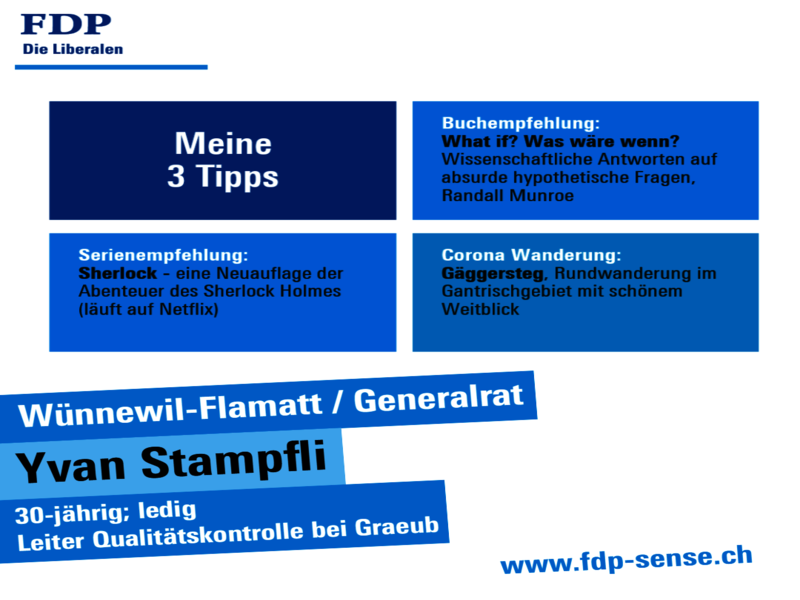 FDP
Die Liberalen

Meine
3 Tipps

Buchempfehlung:
What if? Was wäre wenn? Wissenschaftliche Antworten auf absurde hypothetische Fragen, Randall Munroe

Serienempfehlung:
Sherlock - eine Neuauflage der Abenteuer des Sherlock Holmes (läuft auf Netflix)

Corona Wanderung:
Gäggersteg, Rundwanderung im Gantrischgebiet mit schönem Weitblick

Wünnewil-Flamatt / Generalrat

Yvan Stampfli

30-jährig; ledig
Leiter Qualitätskontrolle bei Graeub

www.fdp-sense.ch